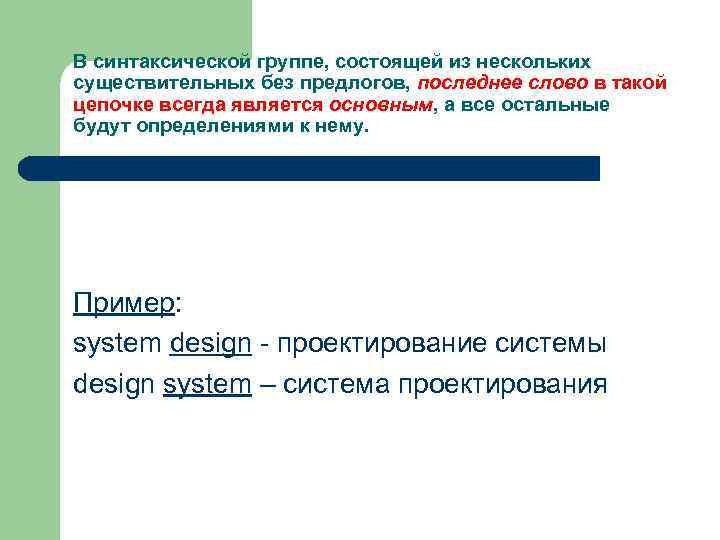 В синтаксической группе, состоящей из нескольких существительных без предлогов, последнее слово в такой цепочке всегда является основным, а все остальные будут определениями к нему.

Пример:
system design - проектирование системы
design system – система проектирования